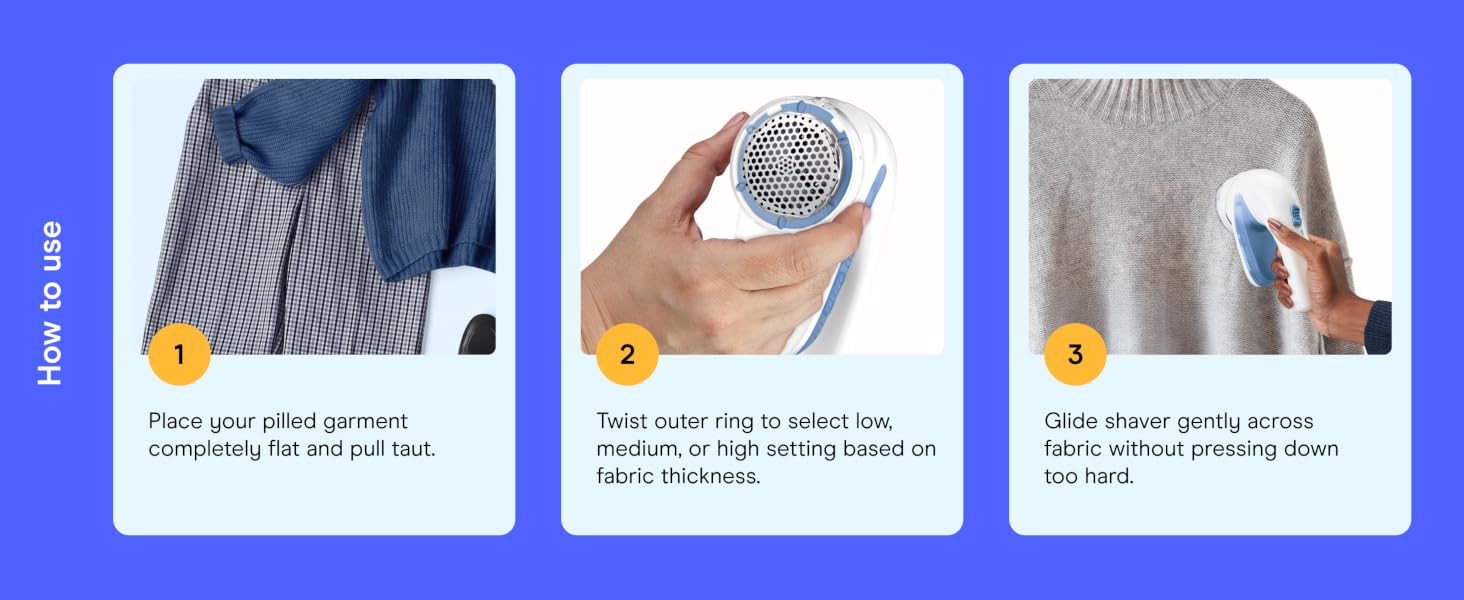 How to use

1

Place your pilled garment completely flat and pull taut.

2

Twist outer ring to select low, medium, or high setting based on fabric thickness.

3

Glide shaver gently across fabric without pressing down too hard.